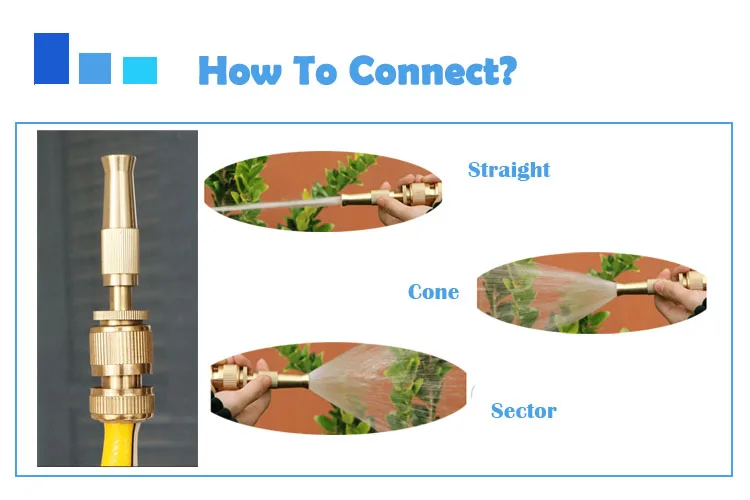 How To Connect?

Straight

Cone

Sector